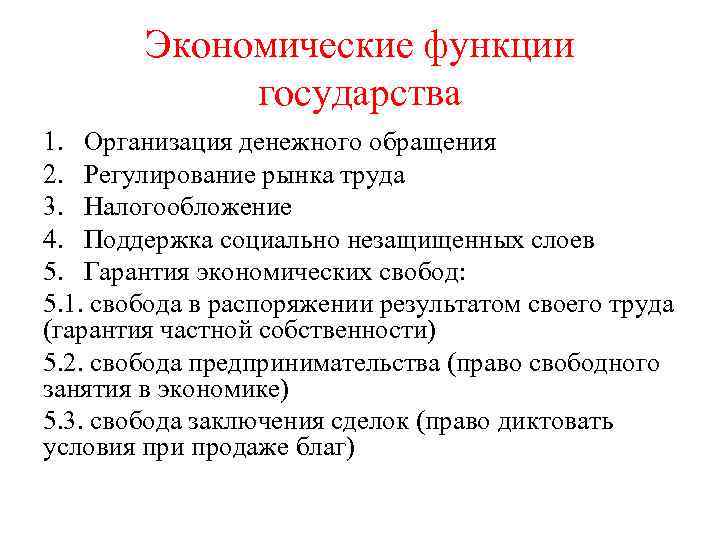 Экономические функции государства

1. Организация денежного обращения
2. Регулирование рынка труда
3. Налогообложение
4. Поддержка социально незащищенных слоев
5. Гарантия экономических свобод:

5.1. свобода в распоряжении результатом своего труда (гарантия частной собственности)

5.2. свобода предпринимательства (право свободного занятия в экономике)

5.3. свобода заключения сделок (право диктовать условия при продаже благ)